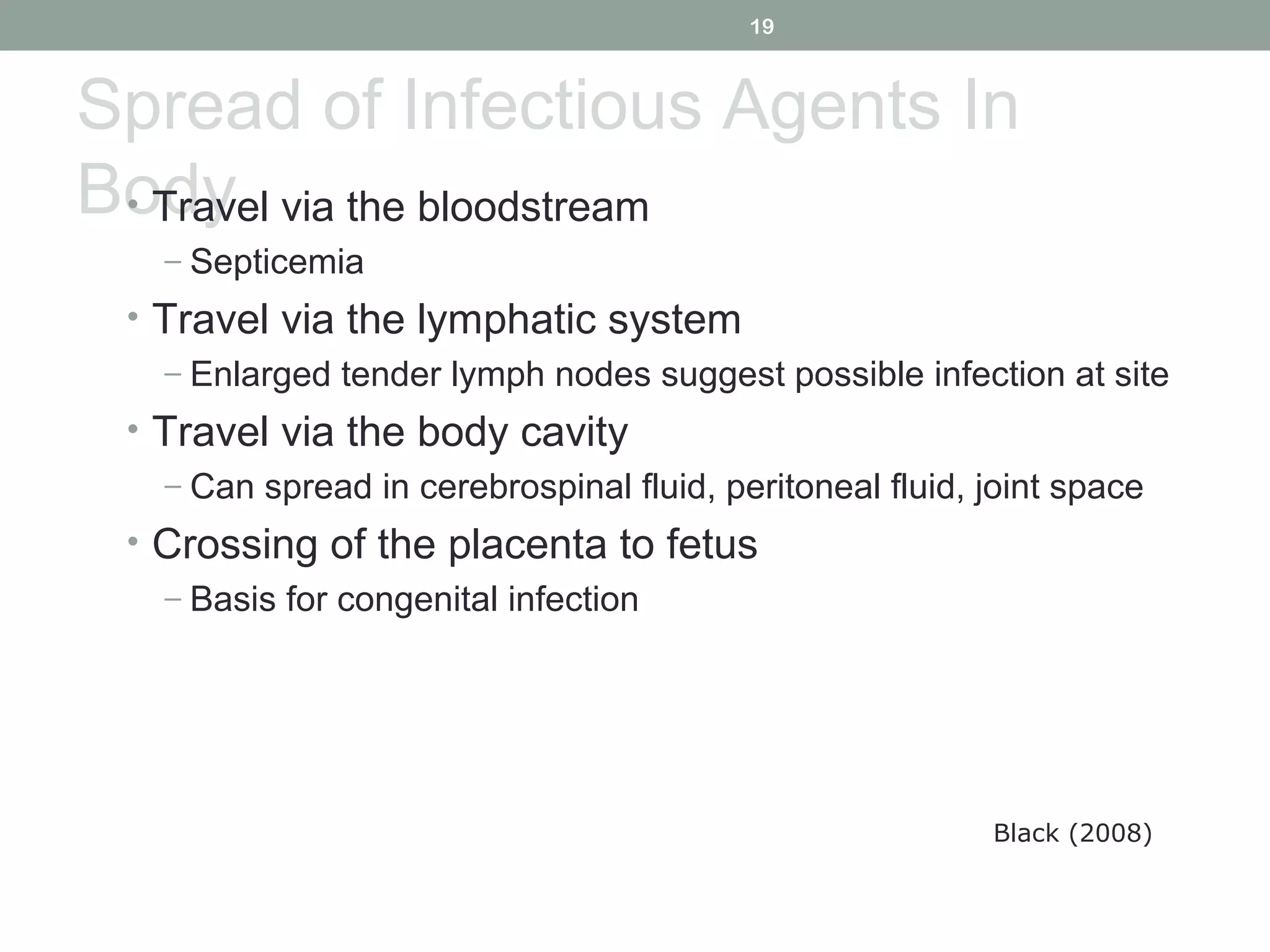 19

Spread of Infectious Agents In Body

• Travel via the bloodstream
– Septicemia
• Travel via the lymphatic system
– Enlarged tender lymph nodes suggest possible infection at site
• Travel via the body cavity
– Can spread in cerebrospinal fluid, peritoneal fluid, joint space
• Crossing of the placenta to fetus
– Basis for congenital infection

Black (2008)